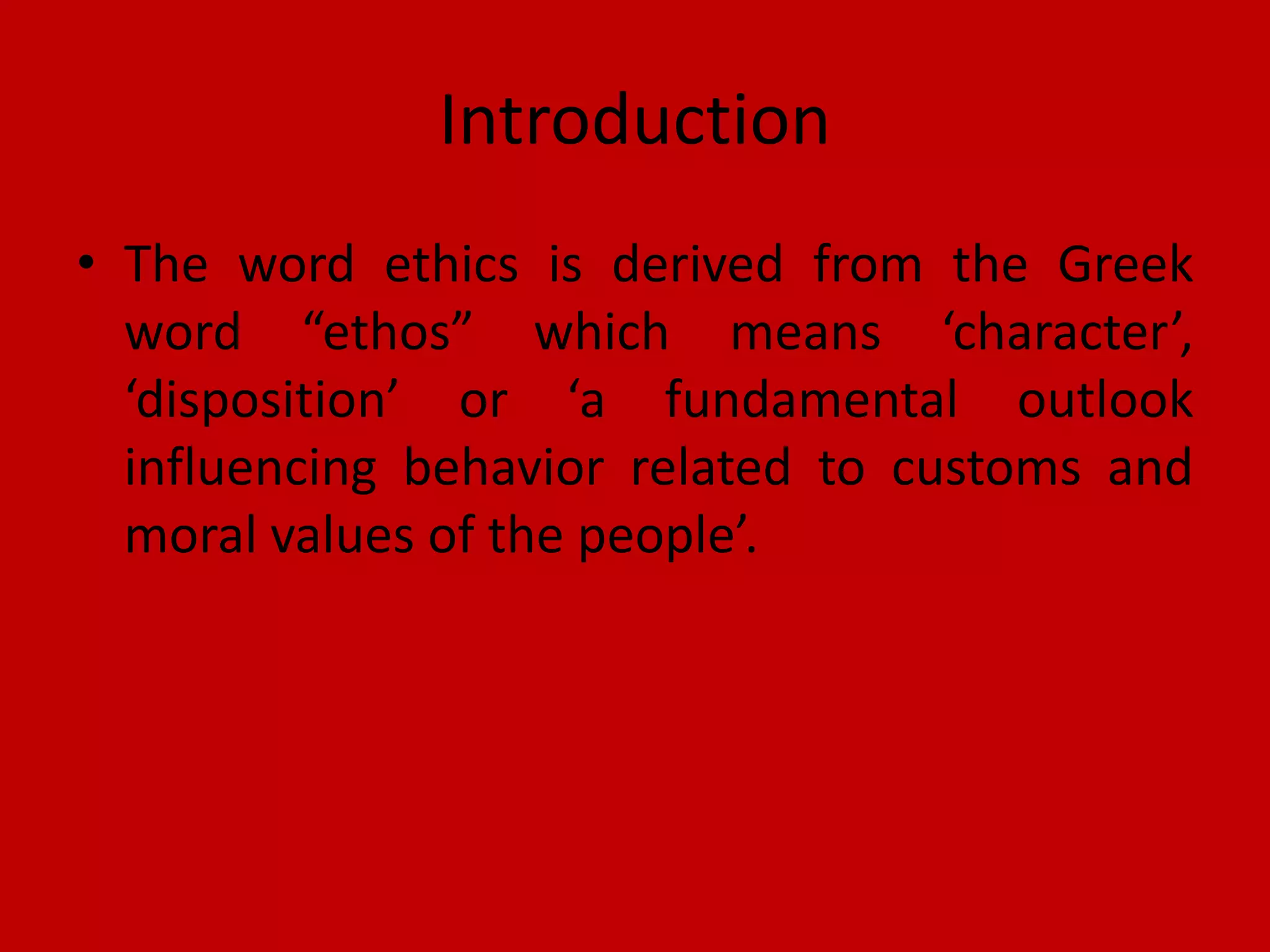 Introduction

• The word ethics is derived from the Greek word “ethos” which means ‘character’, ‘disposition’ or ‘a fundamental outlook influencing behavior related to customs and moral values of the people’.